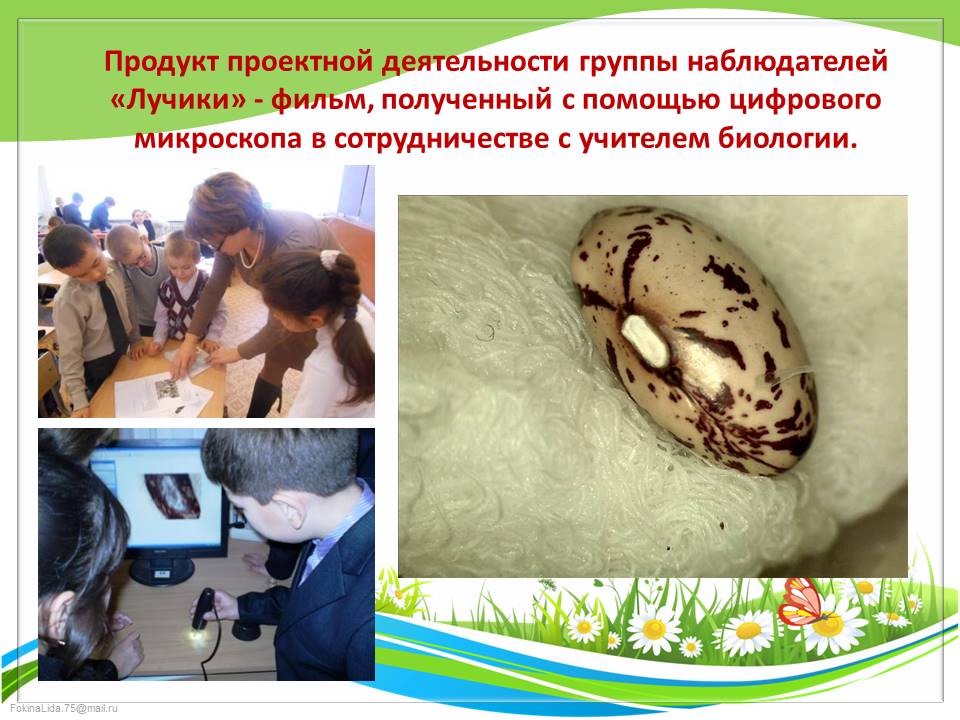 Продукт проектной деятельности группы наблюдателей «Лучики» - фильм, полученный с помощью цифрового микроскопа в сотрудничестве с учителем биологии.

FokinaLida.75@mail.ru